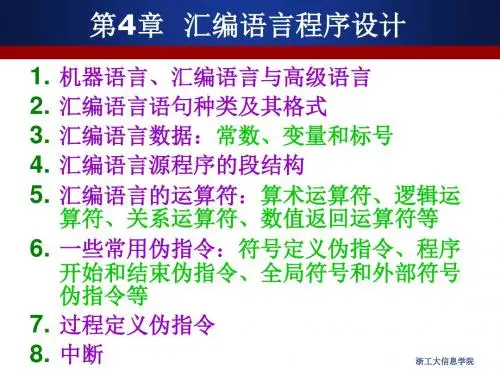 第4章 汇编语言程序设计

1. 机器语言、汇编语言与高级语言
2. 汇编语言语句种类及其格式
3. 汇编语言数据：常数、变量和标号
4. 汇编语言源程序的段结构
5. 汇编语言的运算符：算术运算符、逻辑运算符、关系运算符、数值返回运算符等
6. 一些常用伪指令：符号定义伪指令、程序开始和结束伪指令、全局符号和外部符号伪指令等
7. 过程定义伪指令
8. 中断

浙工大信息学院